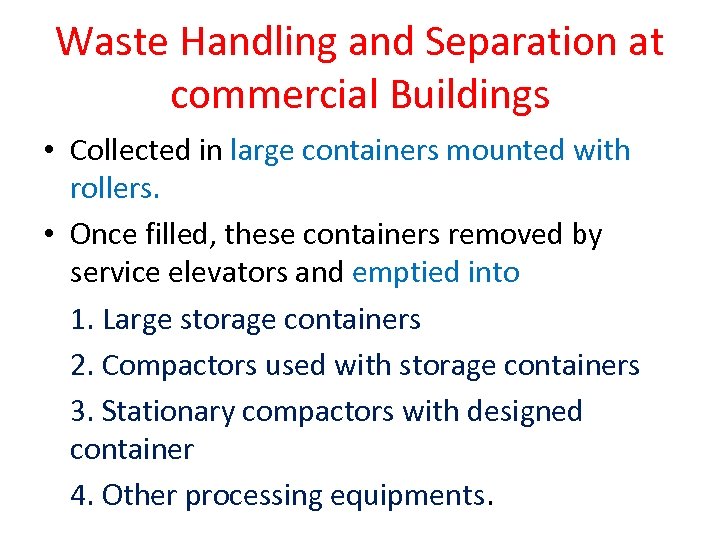 Waste Handling and Separation at commercial Buildings

• Collected in large containers mounted with rollers.

• Once filled, these containers removed by service elevators and emptied into

1. Large storage containers

2. Compactors used with storage containers

3. Stationary compactors with designed container

4. Other processing equipments.